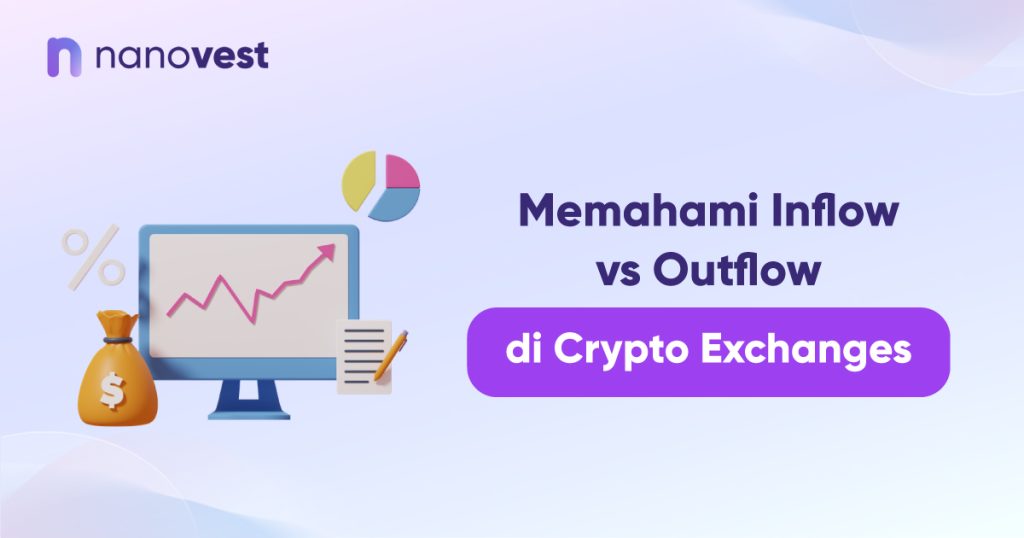 nanovest

%

$

Memahami Inflow vs Outflow

di Crypto Exchanges